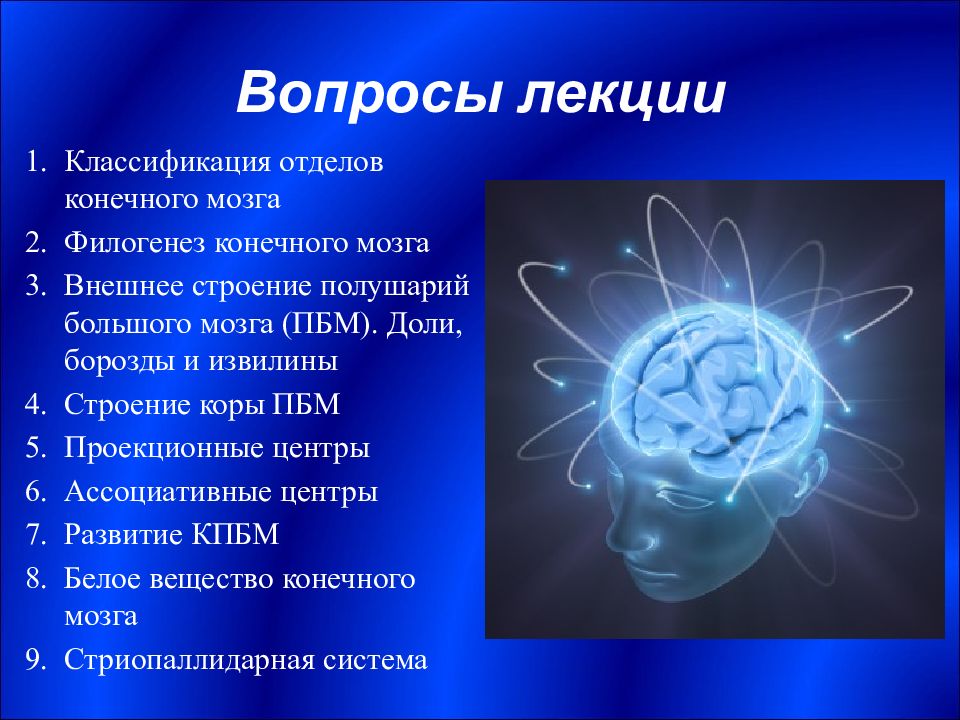 Вопросы лекции

1. Классификация отделов конечного мозга
2. Филогенез конечного мозга
3. Внешнее строение полушарий большого мозга (ПБМ). Доли, борозды и извилины
4. Строение коры ПБМ
5. Проекционные центры
6. Ассоциативные центры
7. Развитие КПБМ
8. Белое вещество конечного мозга
9. Стриопаллидарная система